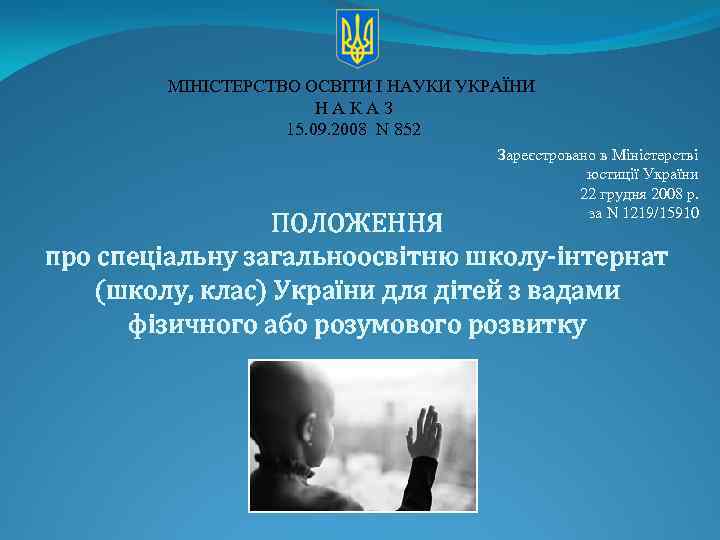 МІНІСТЕРСТВО ОСВІТИ І НАУКИ УКРАЇНИ
Н А К А З
15.09.2008 N 852

Зареєстровано в Міністерстві юстиції України 22 грудня 2008 р. за N 1219/15910

ПОЛОЖЕННЯ
про спеціальну загальноосвітню школу-інтернат (школу, клас) України для дітей з вадами фізичного або розумового розвитку